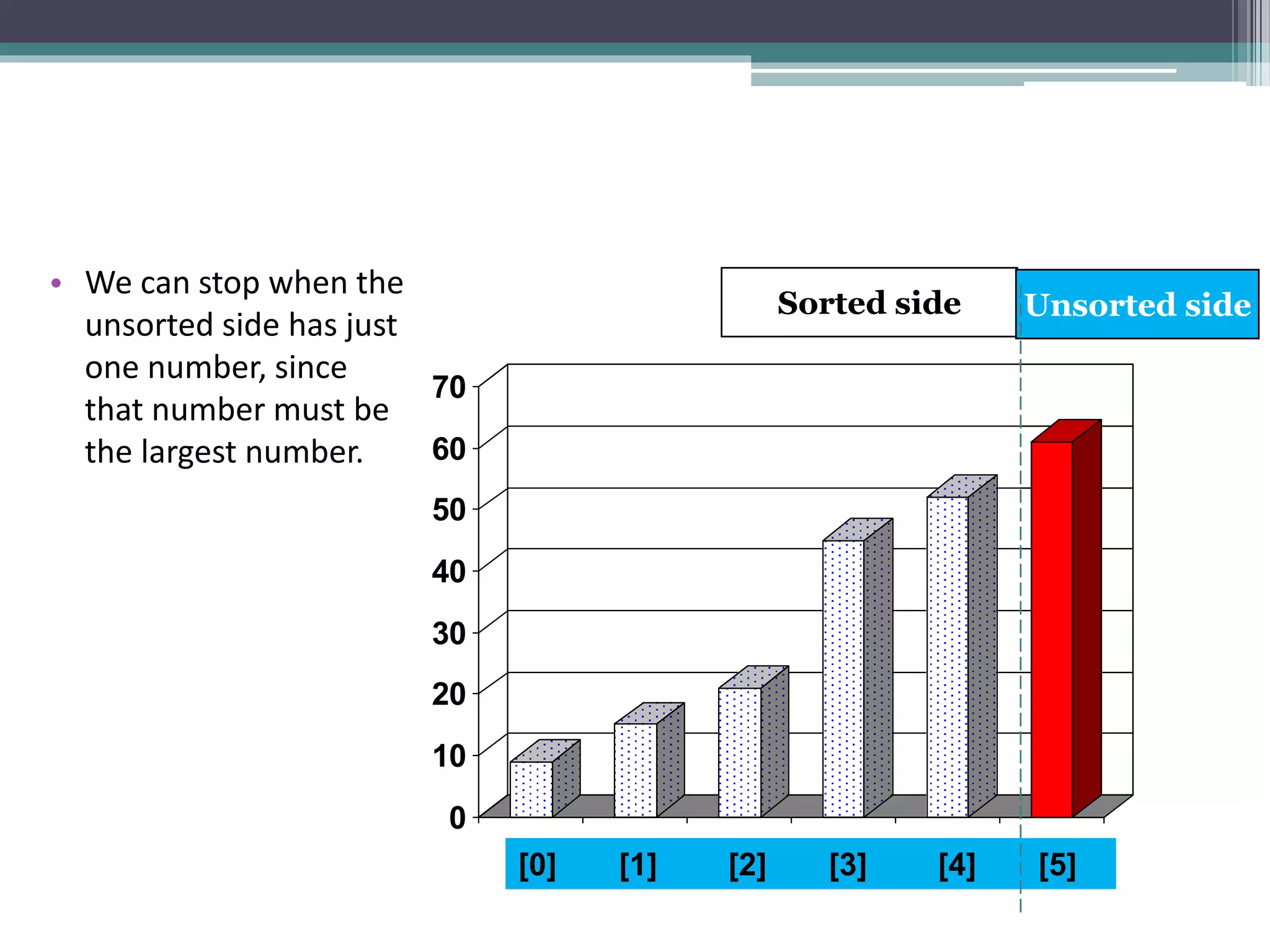 • We can stop when the unsorted side has just one number, since that number must be the largest number.

Sorted side

Unsorted side

70
60
50
40
30
20
10
0

[0] [1] [2] [3] [4] [5]